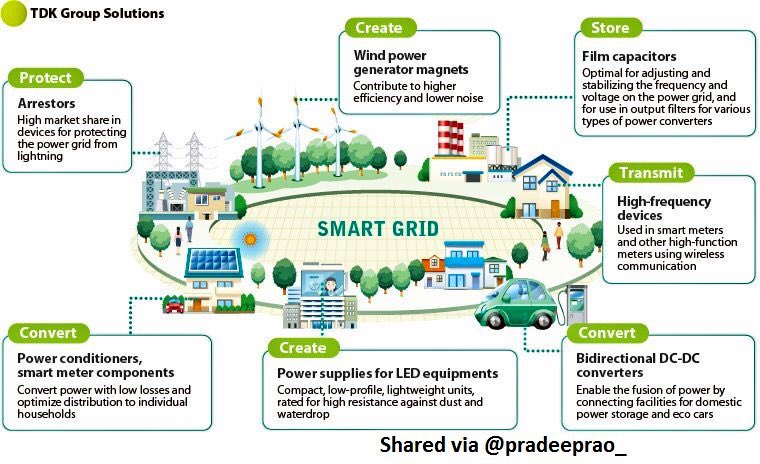 TDK Group Solutions

Protect
Arrestors
High market share in devices for protecting the power grid from lightning

Create
Wind power generator magnets
Contribute to higher efficiency and lower noise

Store
Film capacitors
Optimal for adjusting and stabilizing the frequency and voltage on the power grid, and for use in output filters for various types of power converters

Transmit
High-frequency devices
Used in smart meters and other high-function meters using wireless communication

SMART GRID

Convert
Power conditioners, smart meter components
Convert power with low losses and optimize distribution to individual households

Create
Power supplies for LED equipments
Compact, low-profile, lightweight units, rated for high resistance against dust and waterdrop

Convert
Bidirectional DC-DC converters
Enable the fusion of power by connecting facilities for domestic power storage and eco cars

Shared via @pradeeprao_